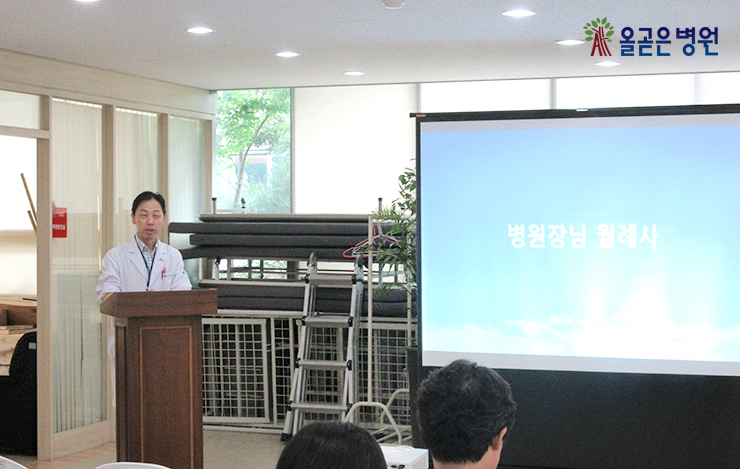 올곧은병원

병원장님 월례사